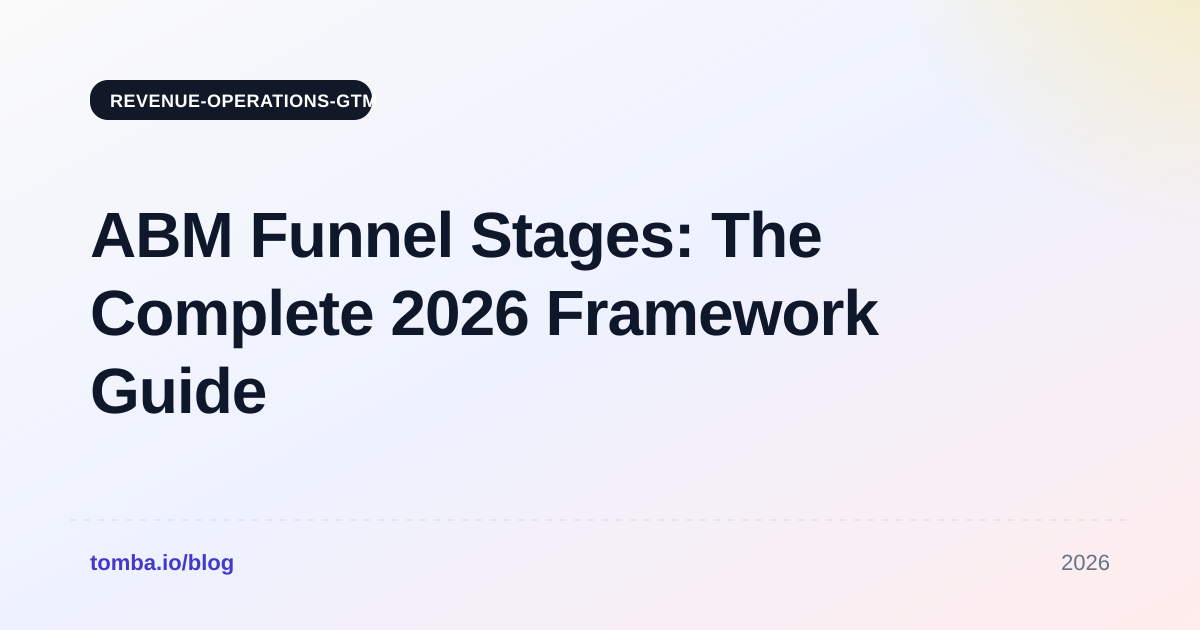 REVENUE-OPERATIONS-GTM

ABM Funnel Stages: The Complete 2026 Framework Guide

tomba.io/blog

2026